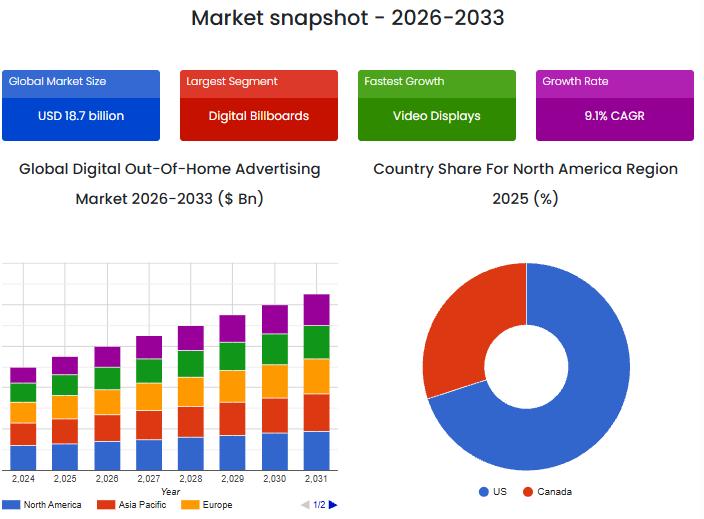 Market snapshot - 2026-2033

Global Market Size
USD 18.7 billion

Largest Segment
Digital Billboards

Fastest Growth
Video Displays

Growth Rate
9.1% CAGR

Global Digital Out-Of-Home Advertising Market 2026-2033 ($ Bn)

2,024 2,025 2,026 2,027 2,028 2,029 2,030 2,031
Year

North America Asia Pacific Europe 1/2

Country Share For North America Region 2025 (%)

US Canada